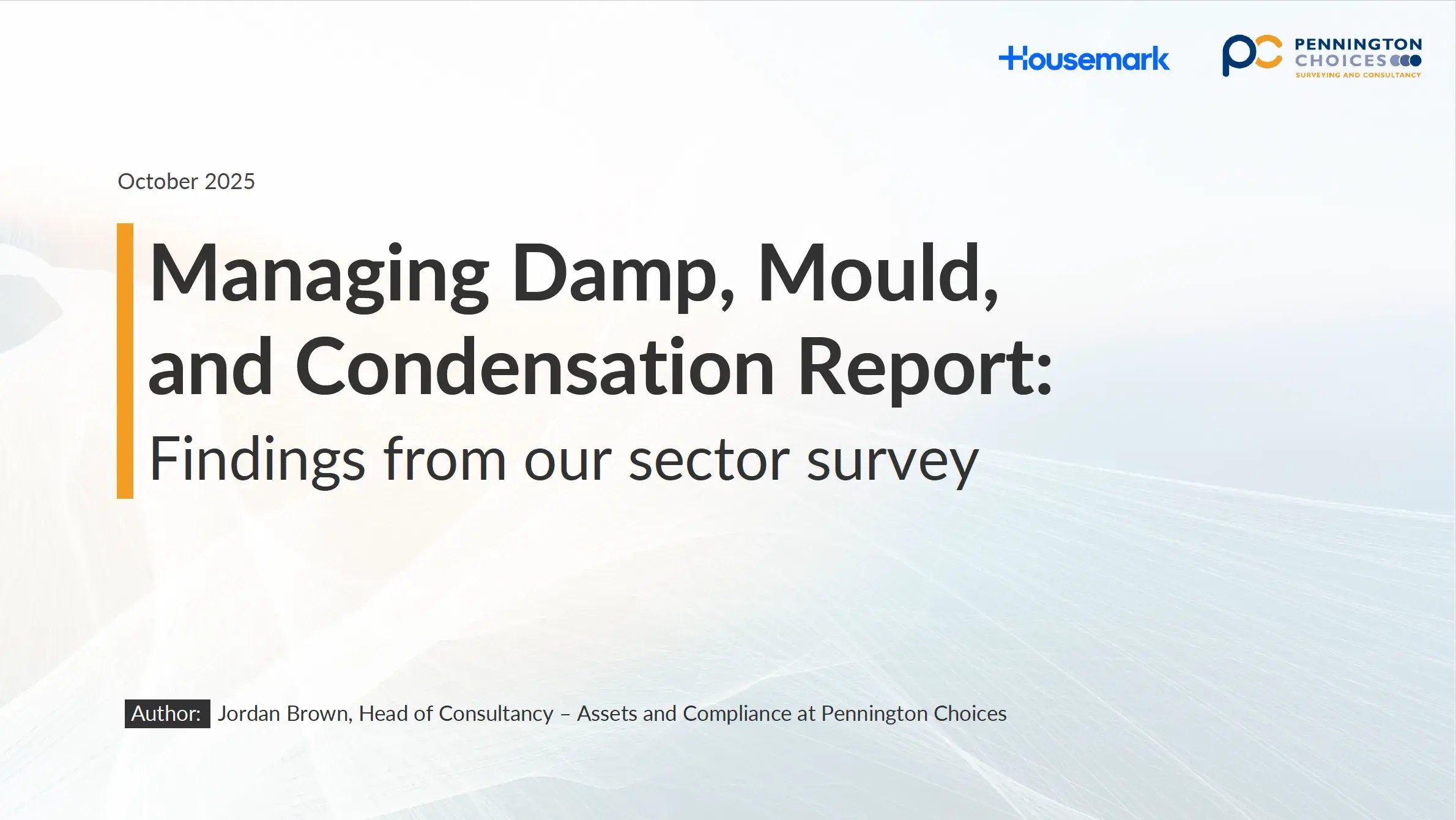 Housemark

PC PENNINGTON CHOICES
SURVEYING AND CONSULTANCY

October 2025

Managing Damp, Mould, and Condensation Report:

Findings from our sector survey

Author: Jordan Brown, Head of Consultancy – Assets and Compliance at Pennington Choices